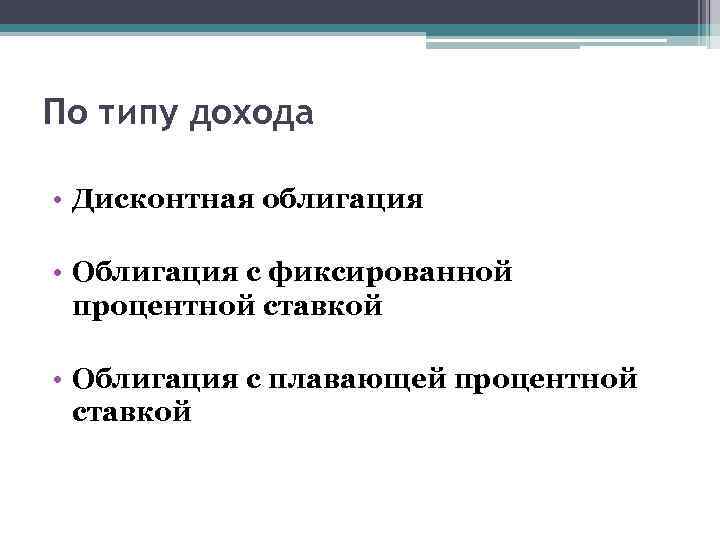 По типу дохода

• Дисконтная облигация

• Облигация с фиксированной процентной ставкой

• Облигация с плавающей процентной ставкой